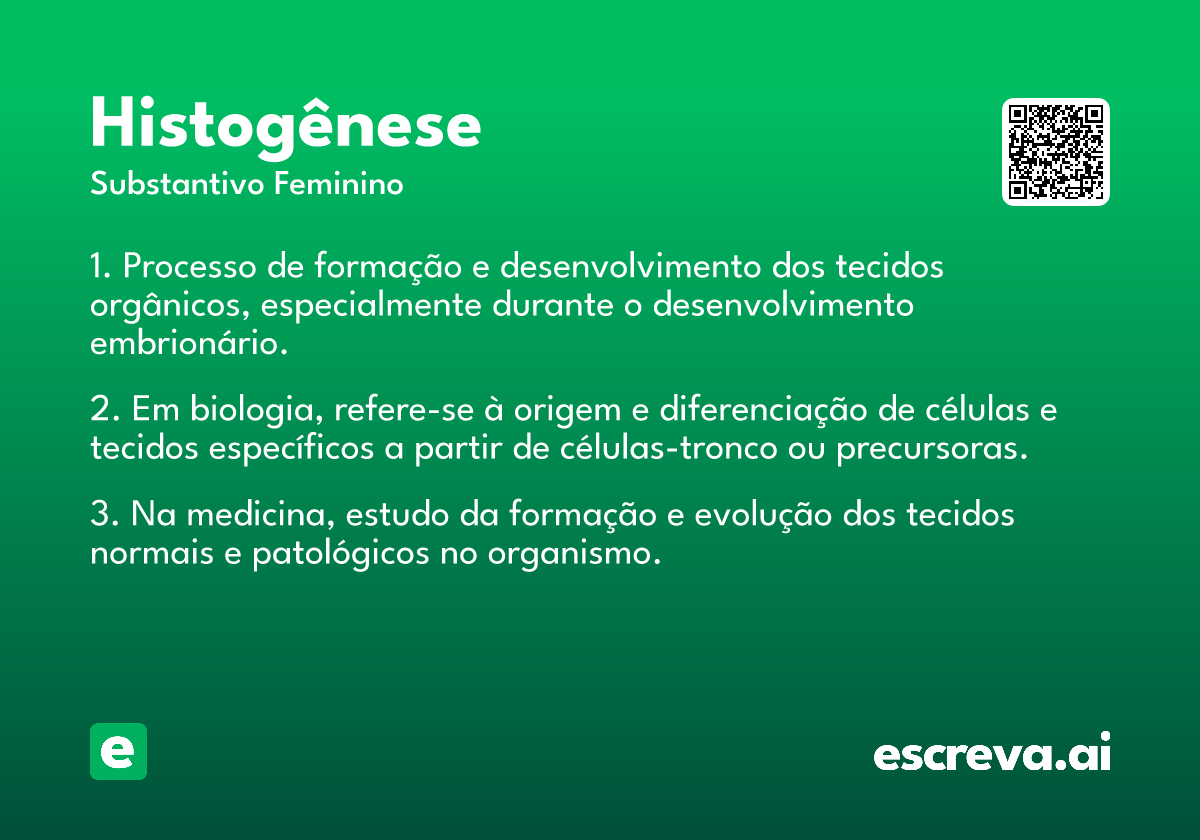 Histogênese
Substantivo Feminino

1. Processo de formação e desenvolvimento dos tecidos orgânicos, especialmente durante o desenvolvimento embrionário.

2. Em biologia, refere-se à origem e diferenciação de células e tecidos específicos a partir de células-tronco ou precursoras.

3. Na medicina, estudo da formação e evolução dos tecidos normais e patológicos no organismo.

e

escreva.ai